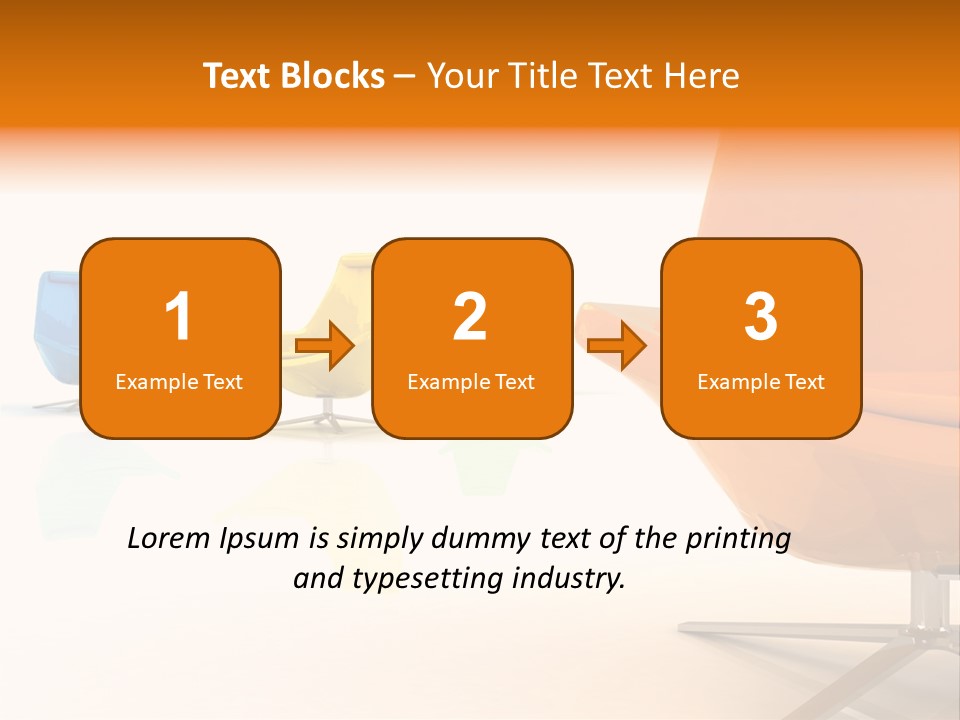 Text Blocks – Your Title Text Here

1
Example Text

2
Example Text

3
Example Text

Lorem Ipsum is simply dummy text of the printing and typesetting industry.